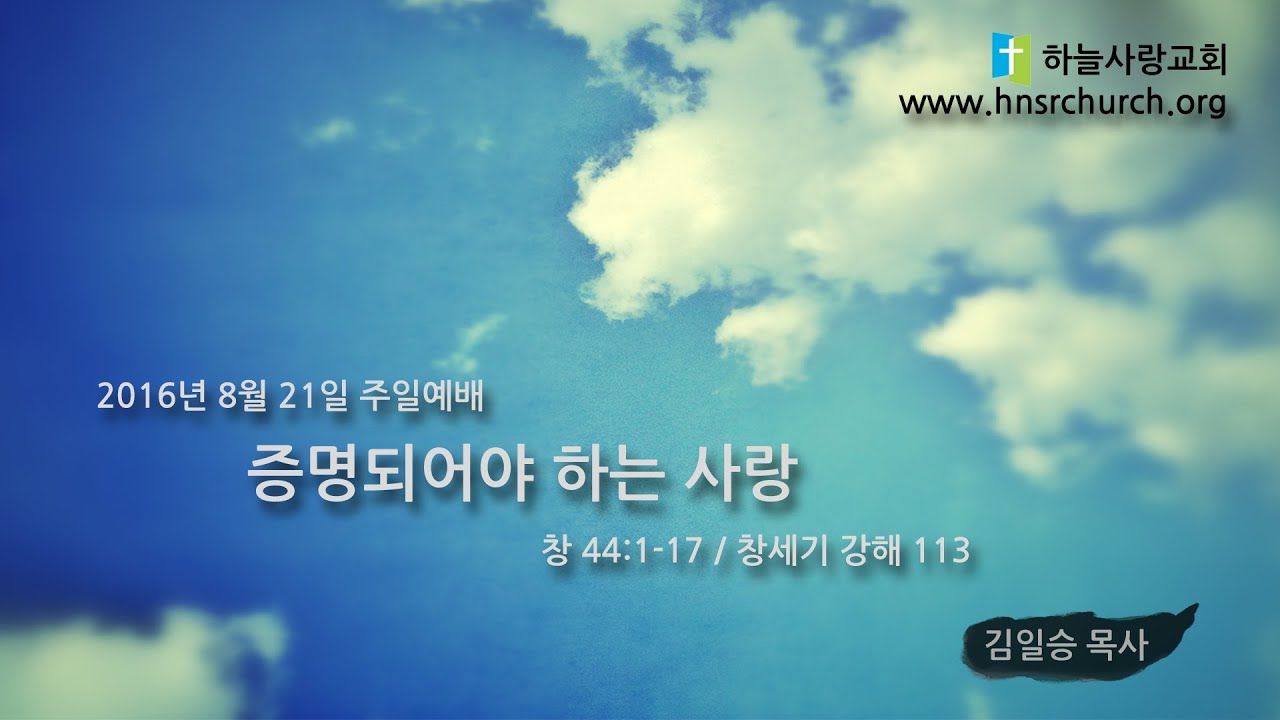 하늘사랑교회
www.hnsrchurch.org

2016년 8월 21일 주일예배

증명되어야 하는 사랑

창 44:1-17 / 창세기 강해 113

김일승 목사